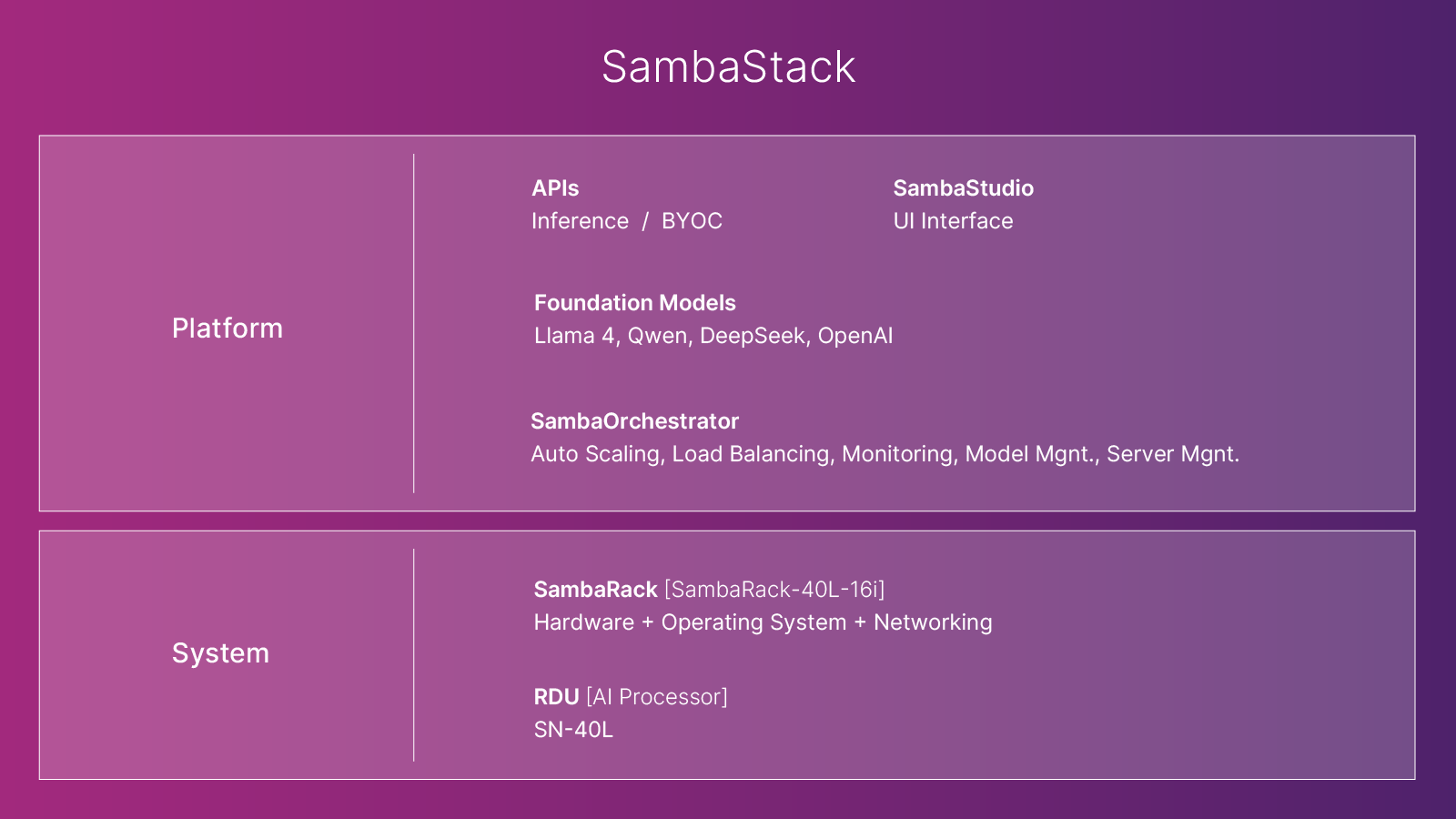 SambaStack

Platform

APIs
Inference / BYOC

SambaStudio
UI Interface

Foundation Models
Llama 4, Qwen, DeepSeek, OpenAI

SambaOrchestrator
Auto Scaling, Load Balancing, Monitoring, Model Mgnt., Server Mgnt.

System

SambaRack [SambaRack-40L-16i]
Hardware + Operating System + Networking

RDU [AI Processor]
SN-40L